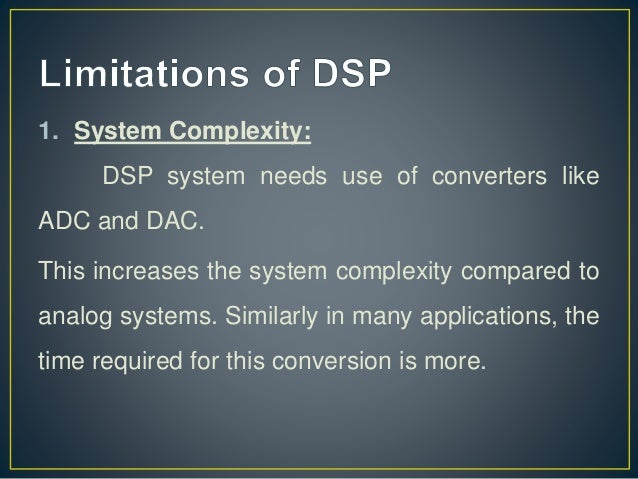 Limitations of DSP

1. System Complexity:

DSP system needs use of converters like ADC and DAC.

This increases the system complexity compared to analog systems. Similarly in many applications, the time required for this conversion is more.